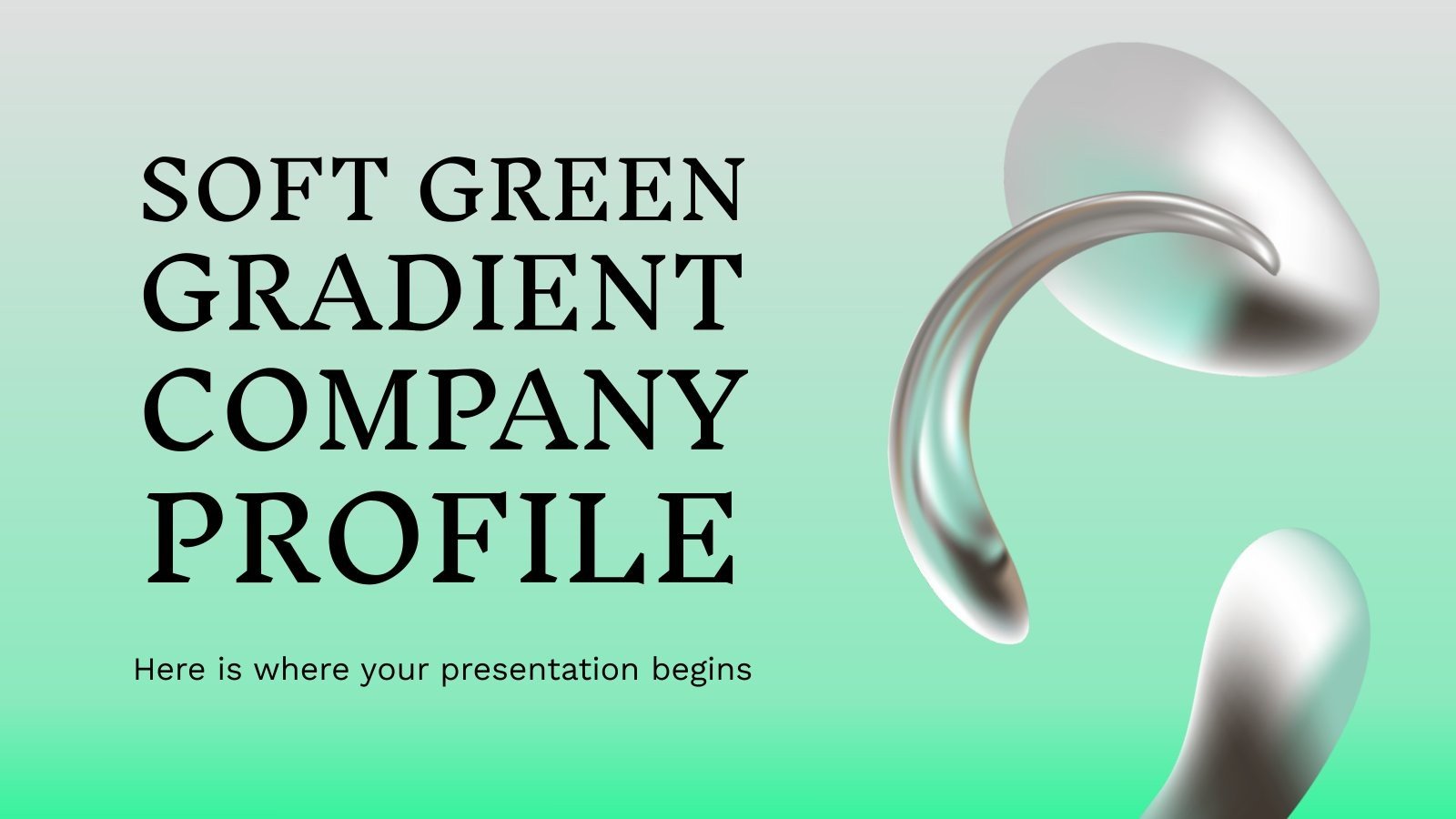 SOFT GREEN GRADIENT COMPANY PROFILE

Here is where your presentation begins